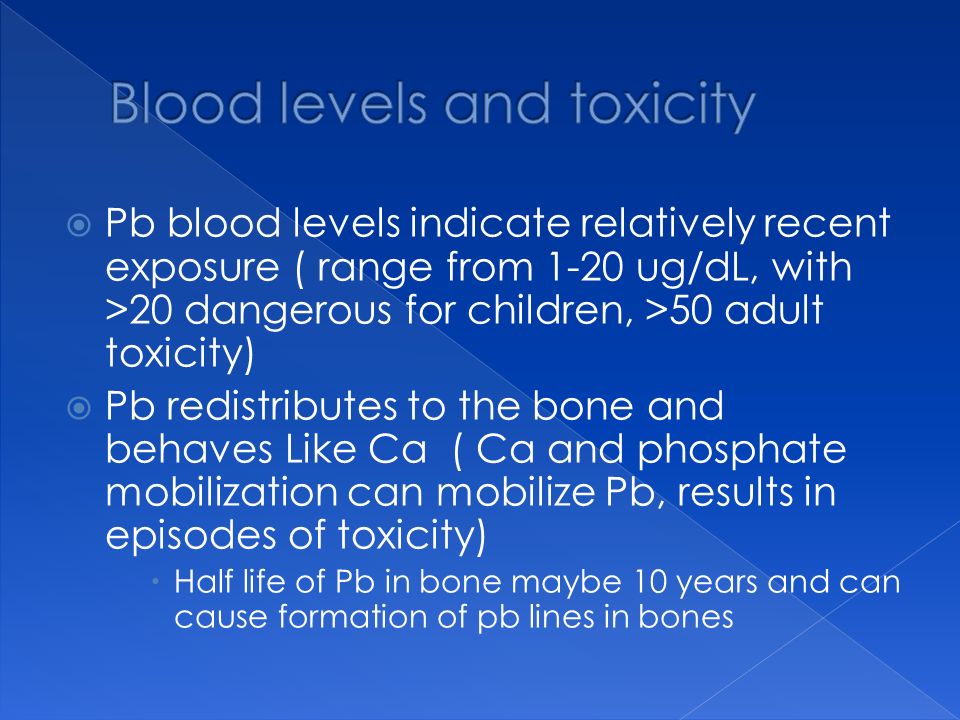 Blood levels and toxicity

Pb blood levels indicate relatively recent exposure ( range from 1-20 ug/dL, with >20 dangerous for children, >50 adult toxicity)

Pb redistributes to the bone and behaves Like Ca ( Ca and phosphate mobilization can mobilize Pb, results in episodes of toxicity)

Half life of Pb in bone maybe 10 years and can cause formation of pb lines in bones